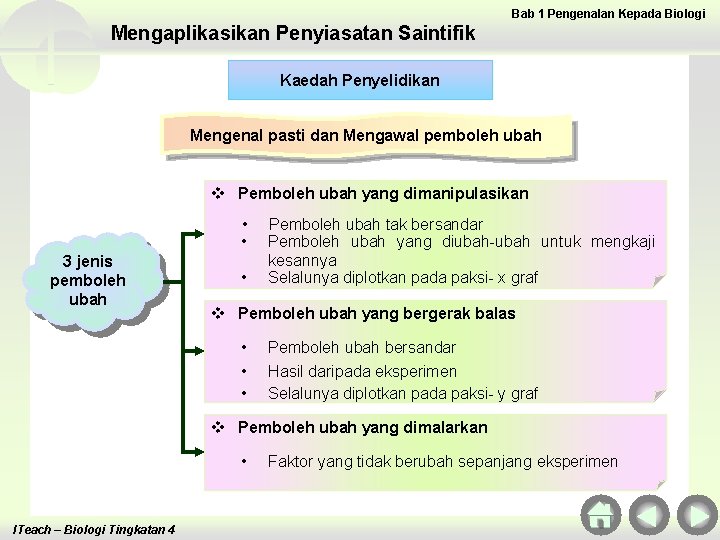 Bab 1 Pengenalan Kepada Biologi

Mengaplikasikan Penyiasatan Saintifik

Kaedah Penyelidikan

Mengenal pasti dan Mengawal pemboleh ubah

3 jenis pemboleh ubah

❖ Pemboleh ubah yang dimanipulasikan

• Pemboleh ubah tak bersandar
• Pemboleh ubah yang diubah-ubah untuk mengkaji kesannya
• Selalunya diplotkan pada paksi- x graf

❖ Pemboleh ubah yang bergerak balas

• Pemboleh ubah bersandar
• Hasil daripada eksperimen
• Selalunya diplotkan pada paksi- y graf

❖ Pemboleh ubah yang dimalarkan

• Faktor yang tidak berubah sepanjang eksperimen

ITeach – Biologi Tingkatan 4